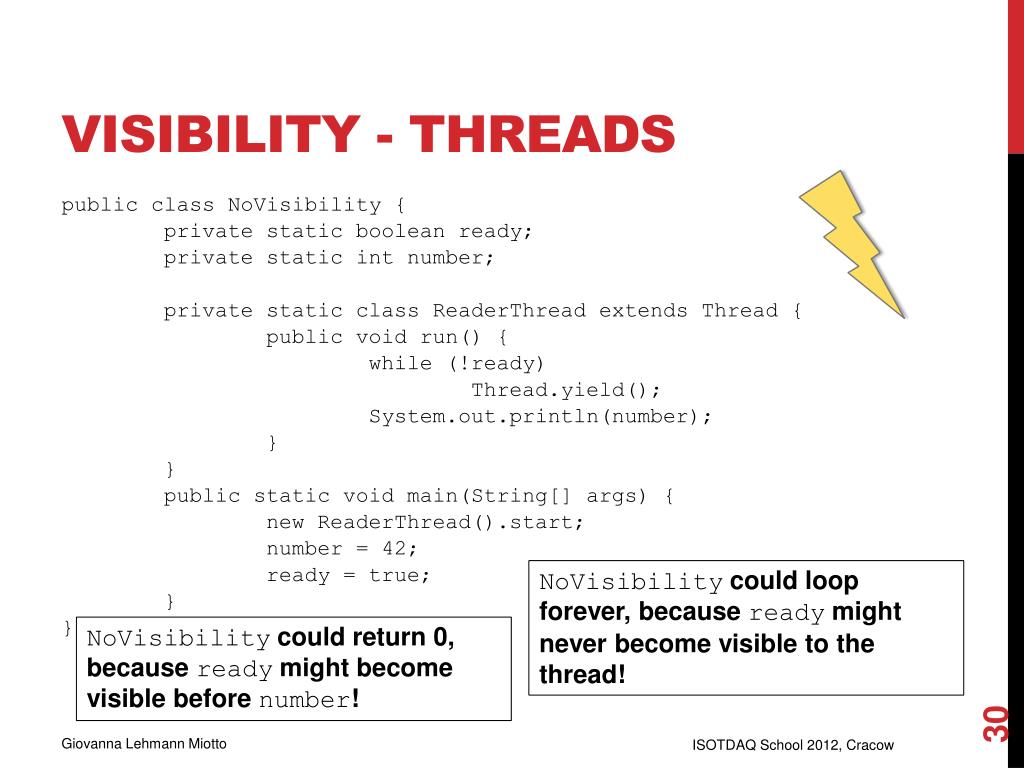 VISIBILITY - THREADS

public class NoVisibility {
private static boolean ready;
private static int number;

private static class ReaderThread extends Thread {
public void run() {
while (!ready)
Thread.yield();
System.out.println(number);
}
}
public static void main(String[] args) {
new ReaderThread().start;
number = 42;
ready = true;
}
}

NoVisibility could loop forever, because ready might never become visible to the thread!

NoVisibility could return 0, because ready might become visible before number!

Giovanna Lehmann Miotto

ISOTDAQ School 2012, Cracow

30